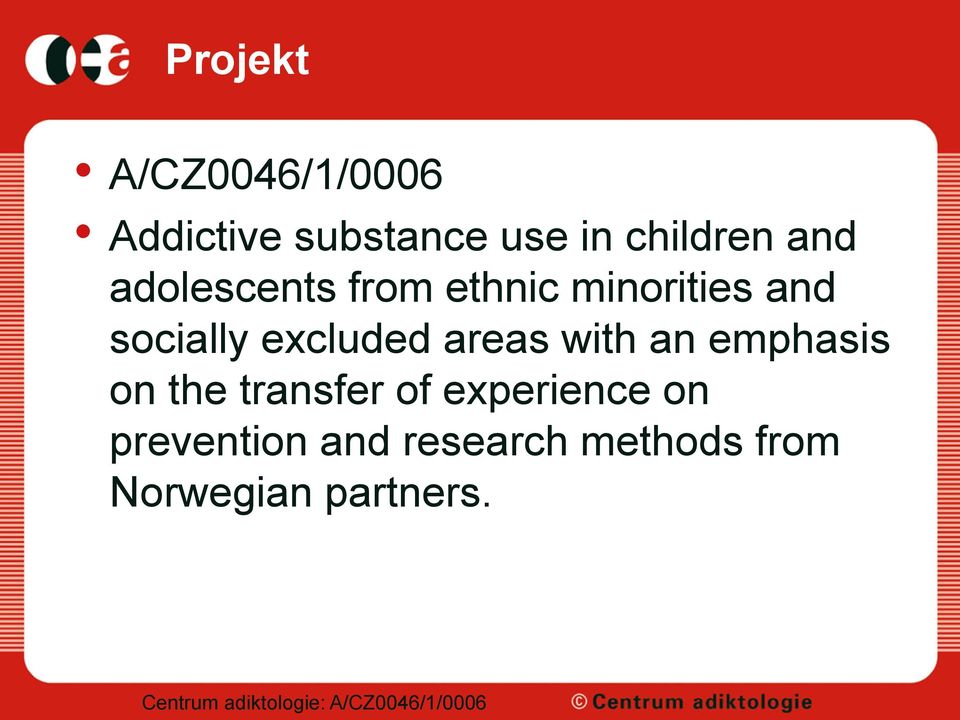 Projekt

• A/CZ0046/1/0006

• Addictive substance use in children and adolescents from ethnic minorities and socially excluded areas with an emphasis on the transfer of experience on prevention and research methods from Norwegian partners.

Centrum adiktologie: A/CZ0046/1/0006

© Centrum adiktologie